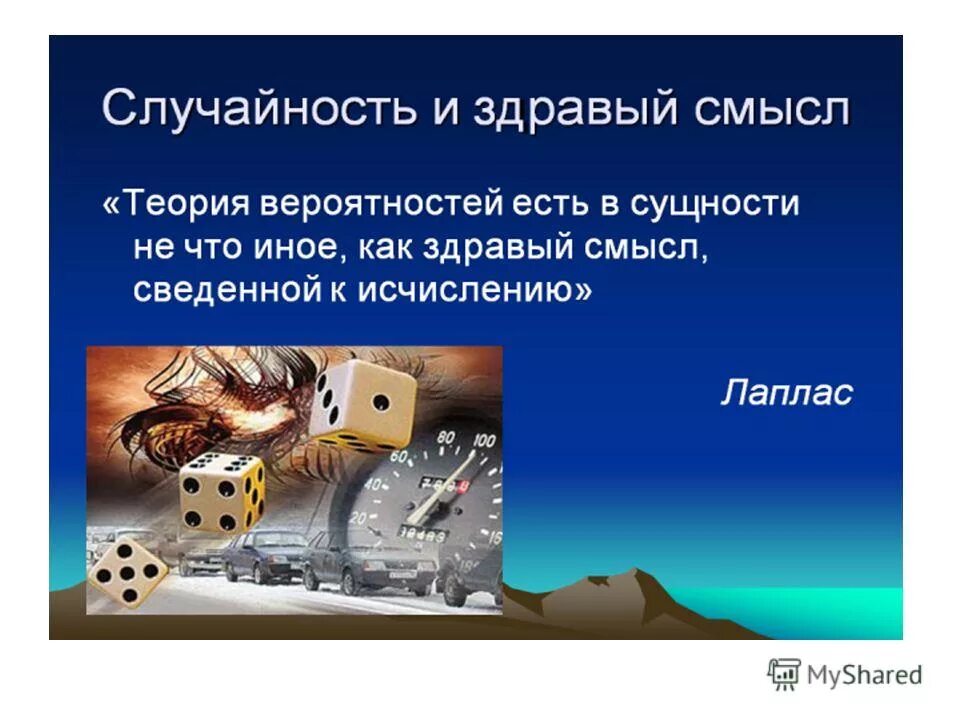 Случайность и здравый смысл

«Теория вероятностей есть в сущности не что иное, как здравый смысл, сведенной к исчислению»

Лаплас

20
40
60
80
100

MyShared